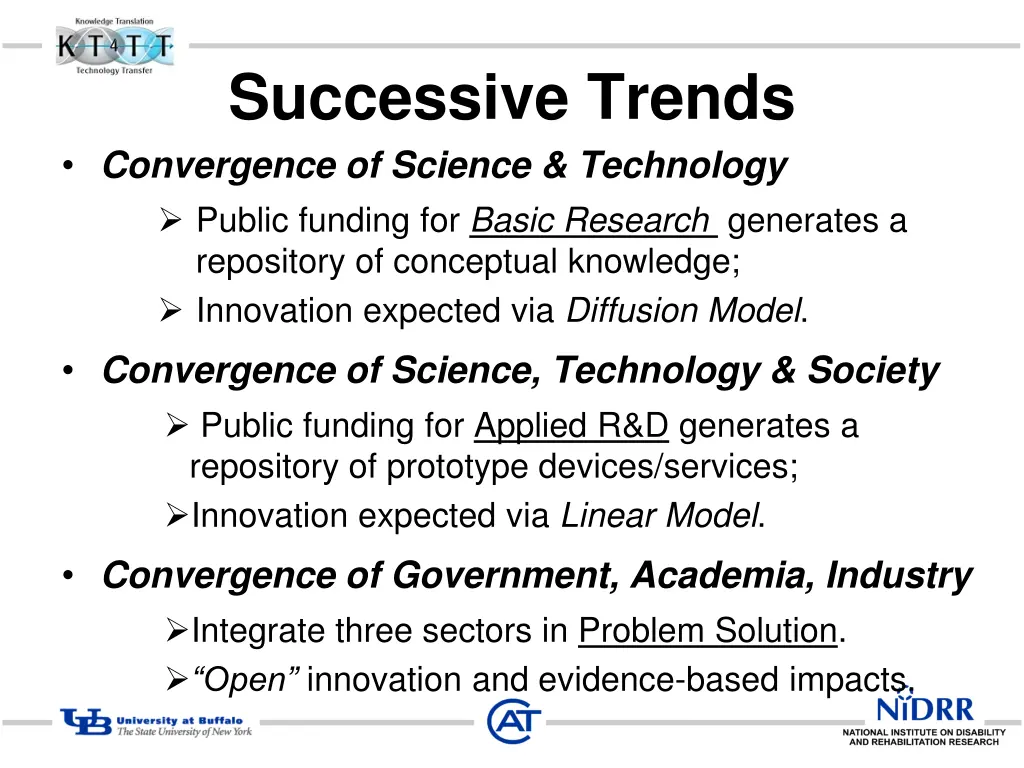 Knowledge Translation
KT4TT
Technology Transfer

Successive Trends

• Convergence of Science & Technology
➢ Public funding for Basic Research generates a repository of conceptual knowledge;
➢ Innovation expected via Diffusion Model.

• Convergence of Science, Technology & Society
➢ Public funding for Applied R&D generates a repository of prototype devices/services;
➢ Innovation expected via Linear Model.

• Convergence of Government, Academia, Industry
➢ Integrate three sectors in Problem Solution.
➢ "Open" innovation and evidence-based impacts.

UB University at Buffalo The State University of New York

CAT

NIDRR
NATIONAL INSTITUTE ON DISABILITY AND REHABILITATION RESEARCH